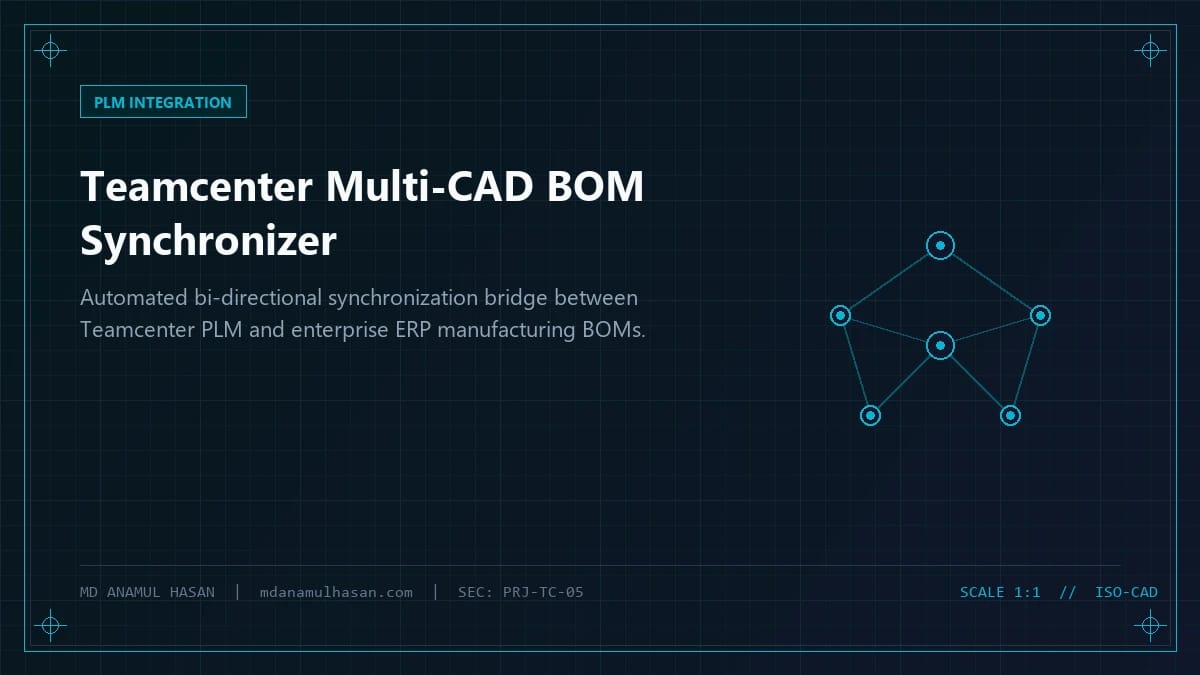 PLM INTEGRATION

Teamcenter Multi-CAD BOM Synchronizer

Automated bi-directional synchronization bridge between Teamcenter PLM and enterprise ERP manufacturing BOMs.

MD ANAMUL HASAN | mdanamulhasan.com | SEC: PRJ-TC-05

SCALE 1:1 // ISO-CAD